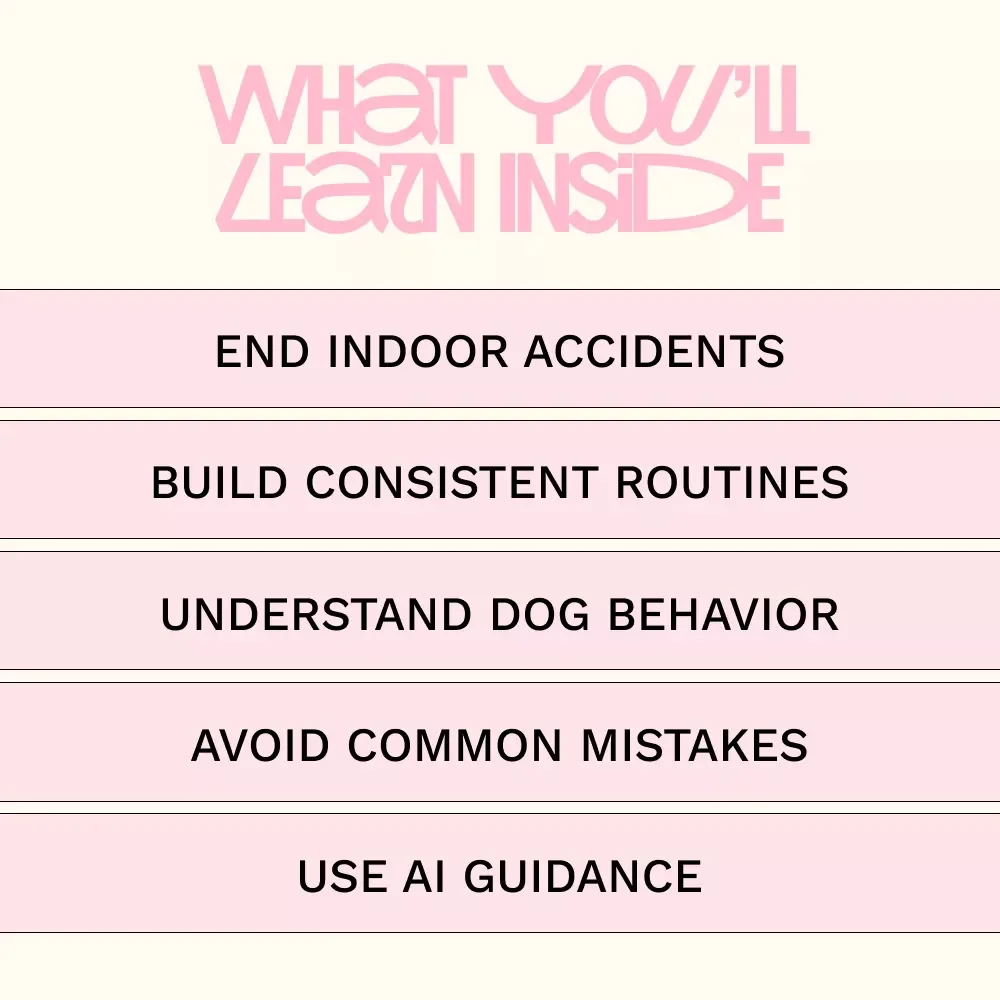 WHAT YOU'LL LEARN INSIDE

END INDOOR ACCIDENTS

BUILD CONSISTENT ROUTINES

UNDERSTAND DOG BEHAVIOR

AVOID COMMON MISTAKES

USE AI GUIDANCE